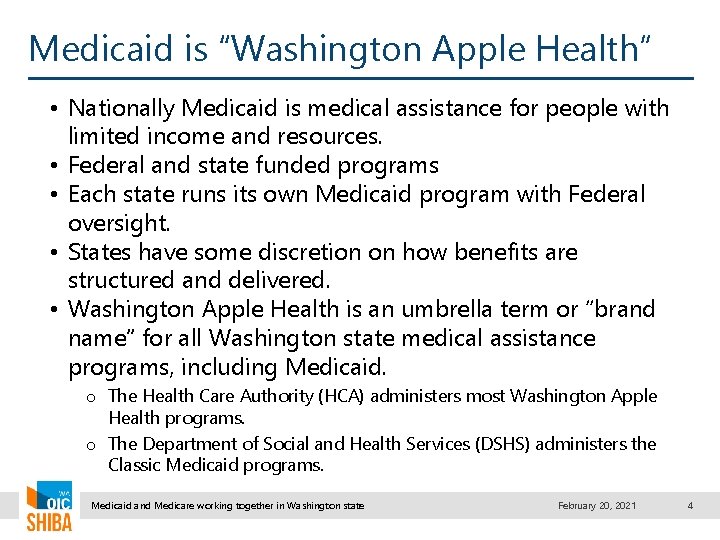 Medicaid is "Washington Apple Health"

• Nationally Medicaid is medical assistance for people with limited income and resources.
• Federal and state funded programs
• Each state runs its own Medicaid program with Federal oversight.
• States have some discretion on how benefits are structured and delivered.
• Washington Apple Health is an umbrella term or "brand name" for all Washington state medical assistance programs, including Medicaid.
  o The Health Care Authority (HCA) administers most Washington Apple Health programs.
  o The Department of Social and Health Services (DSHS) administers the Classic Medicaid programs.

WA OIC SHIBA

Medicaid and Medicare working together in Washington state

February 20, 2021

4